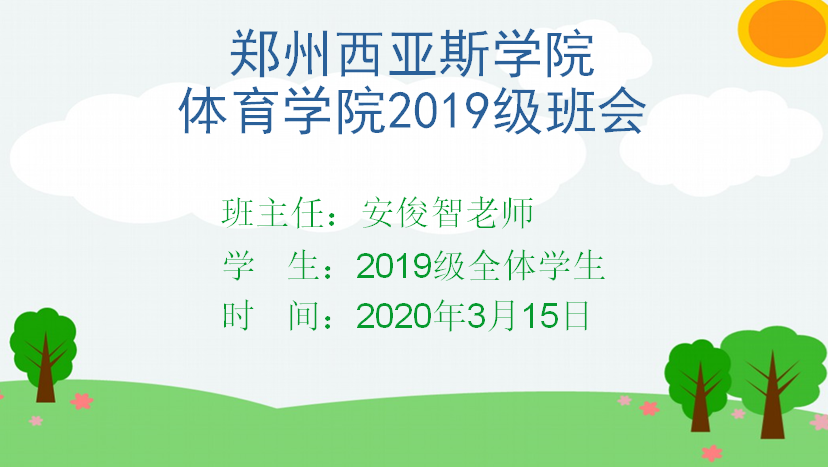 郑州西亚斯学院
体育学院2019级班会

班主任：安俊智老师
学　生：2019级全体学生
时　间：2020年3月15日